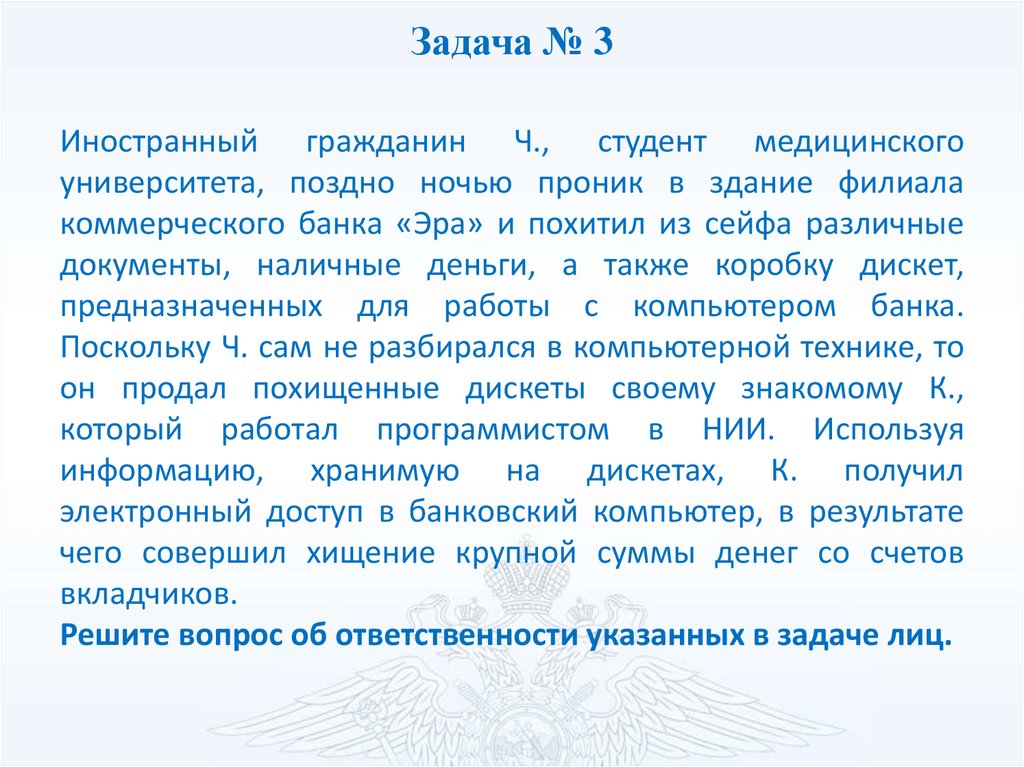 Задача № 3

Иностранный гражданин Ч., студент медицинского университета, поздно ночью проник в здание филиала коммерческого банка «Эра» и похитил из сейфа различные документы, наличные деньги, а также коробку дискет, предназначенных для работы с компьютером банка. Поскольку Ч. сам не разбирался в компьютерной технике, то он продал похищенные дискеты своему знакомому К., который работал программистом в НИИ. Используя информацию, хранимую на дискетах, К. получил электронный доступ в банковский компьютер, в результате чего совершил хищение крупной суммы денег со счетов вкладчиков.
Решите вопрос об ответственности указанных в задаче лиц.